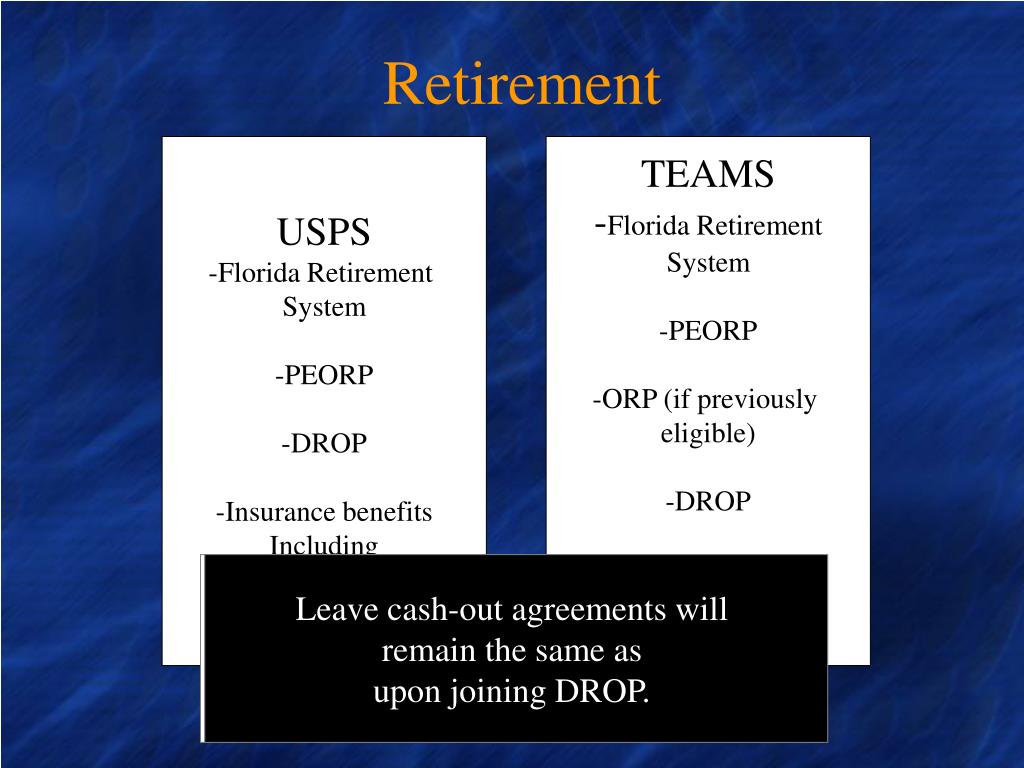 Retirement

USPS
-Florida Retirement System

-PEORP

-DROP

-Insurance benefits Including

TEAMS
-Florida Retirement System

-PEORP

-ORP (if previously eligible)

-DROP

Leave cash-out agreements will remain the same as upon joining DROP.